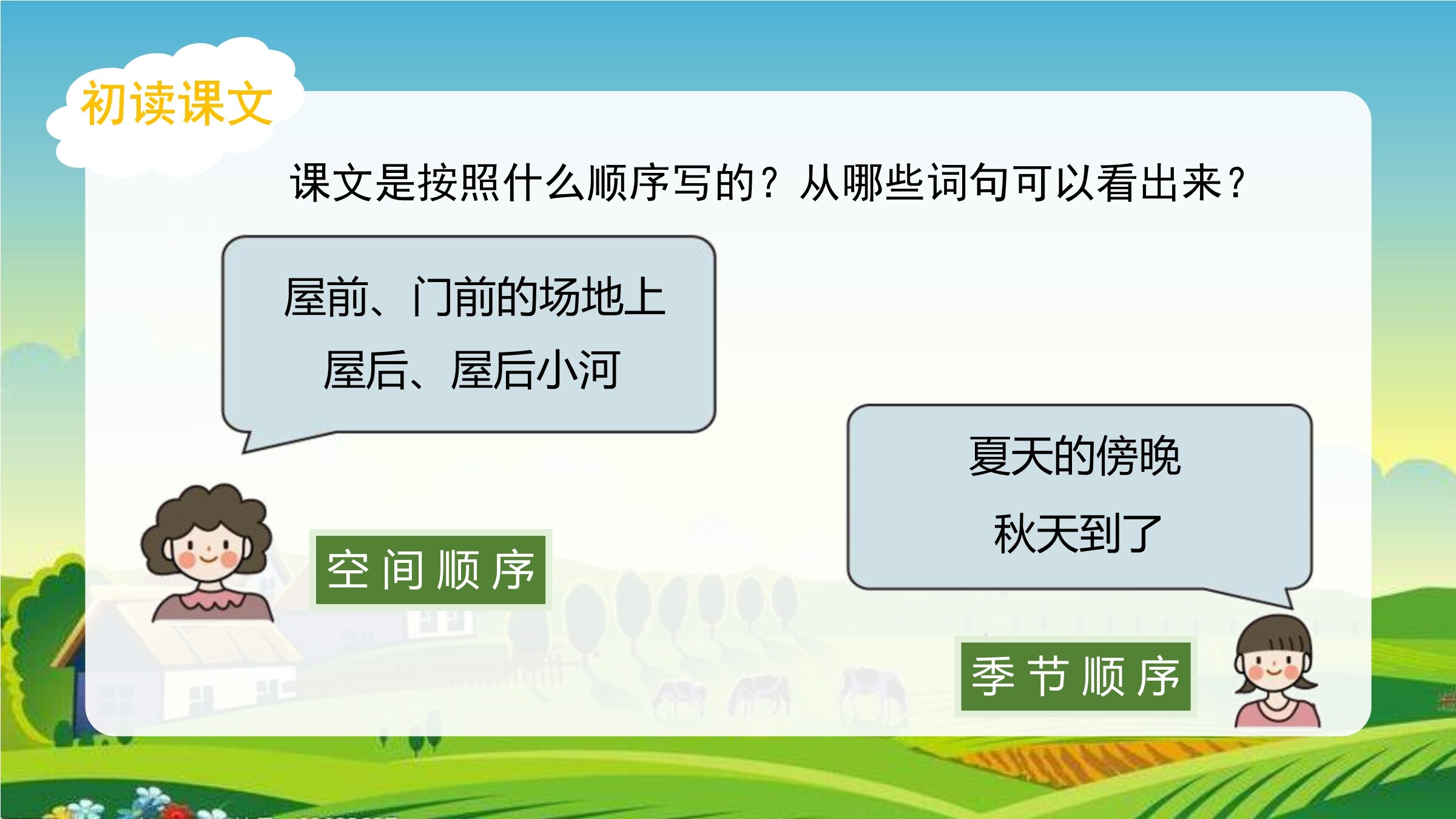 初读课文

课文是按照什么顺序写的？从哪些词句可以看出来？

屋前、门前的场地上
屋后、屋后小河

空间顺序

夏天的傍晚
秋天到了

季节顺序